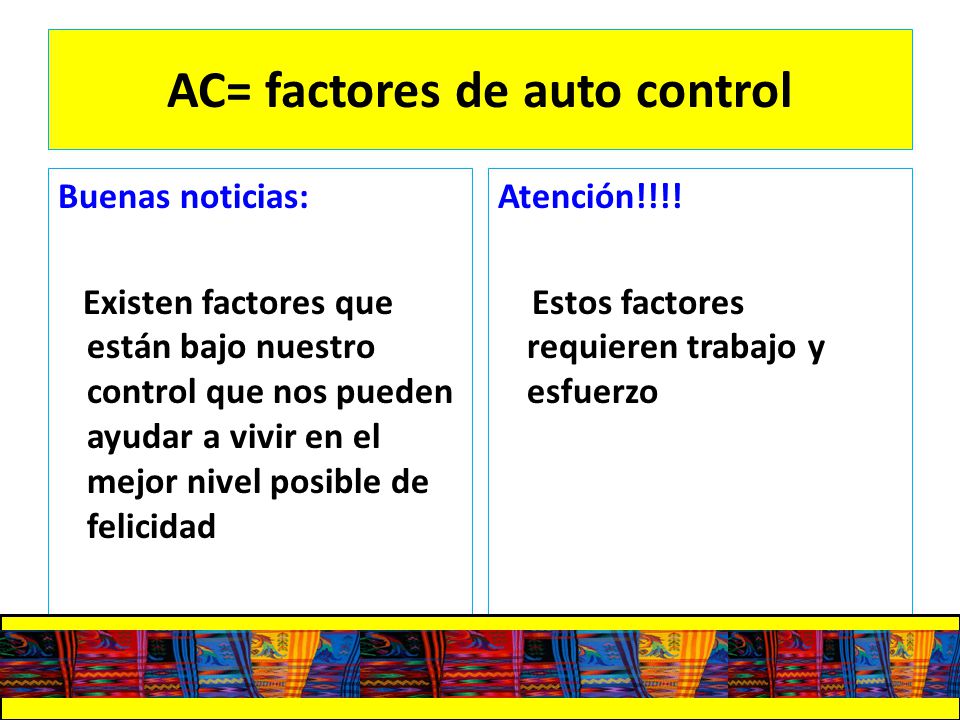 AC= factores de auto control

Buenas noticias:

Existen factores que están bajo nuestro control que nos pueden ayudar a vivir en el mejor nivel posible de felicidad

Atención!!!!

Estos factores requieren trabajo y esfuerzo